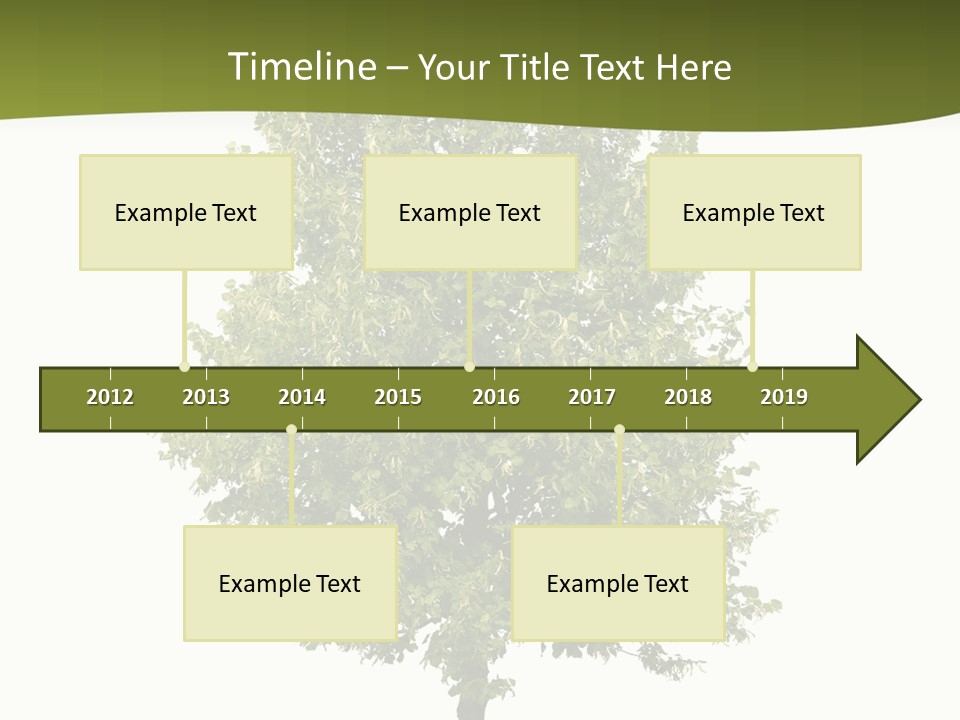 Timeline – Your Title Text Here

Example Text

Example Text

Example Text

2012 2013 2014 2015 2016 2017 2018 2019

Example Text

Example Text